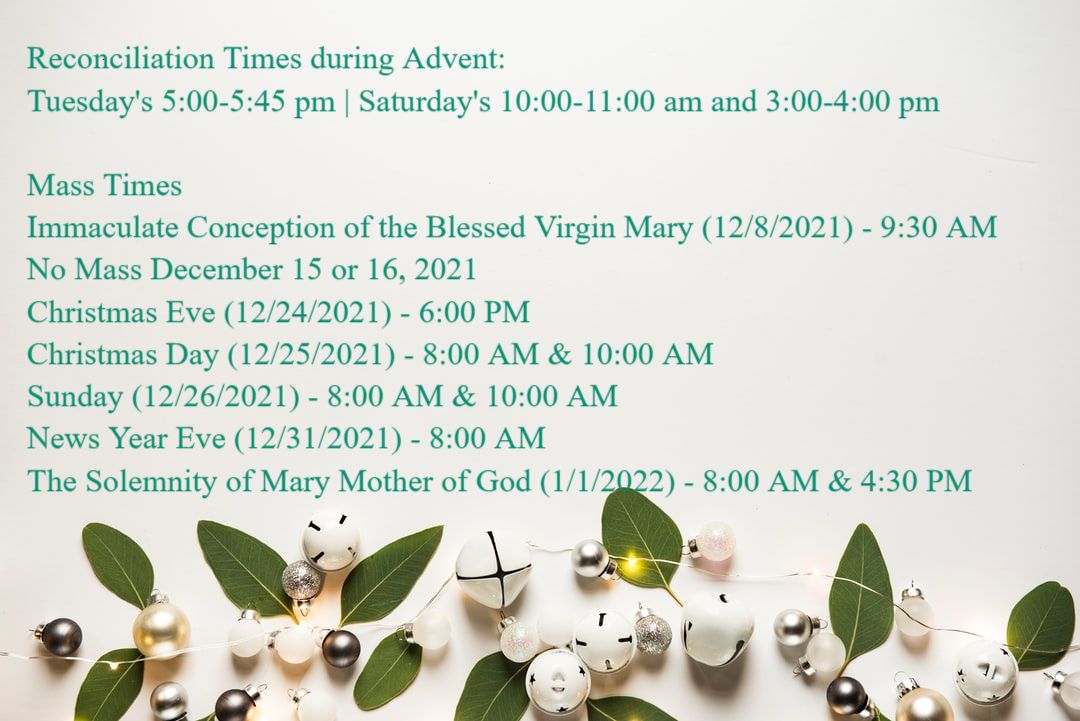 Reconciliation Times during Advent:
Tuesday's 5:00-5:45 pm | Saturday's 10:00-11:00 am and 3:00-4:00 pm

Mass Times
Immaculate Conception of the Blessed Virgin Mary (12/8/2021) - 9:30 AM
No Mass December 15 or 16, 2021
Christmas Eve (12/24/2021) - 6:00 PM
Christmas Day (12/25/2021) - 8:00 AM & 10:00 AM
Sunday (12/26/2021) - 8:00 AM & 10:00 AM
News Year Eve (12/31/2021) - 8:00 AM
The Solemnity of Mary Mother of God (1/1/2022) - 8:00 AM & 4:30 PM